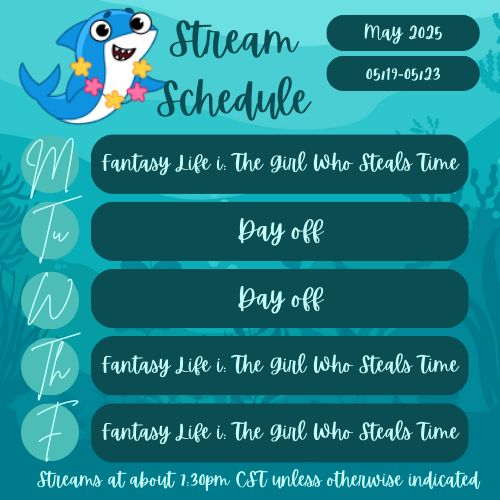 Stream Schedule

May 2025

05/19-05/23

M
Fantasy Life i: The Girl Who Steals Time

Tu
Day off

W
Day off

Th
Fantasy Life i: The Girl Who Steals Time

F
Fantasy Life i: The Girl Who Steals Time

Streams at about 7:30pm CST unless otherwise indicated